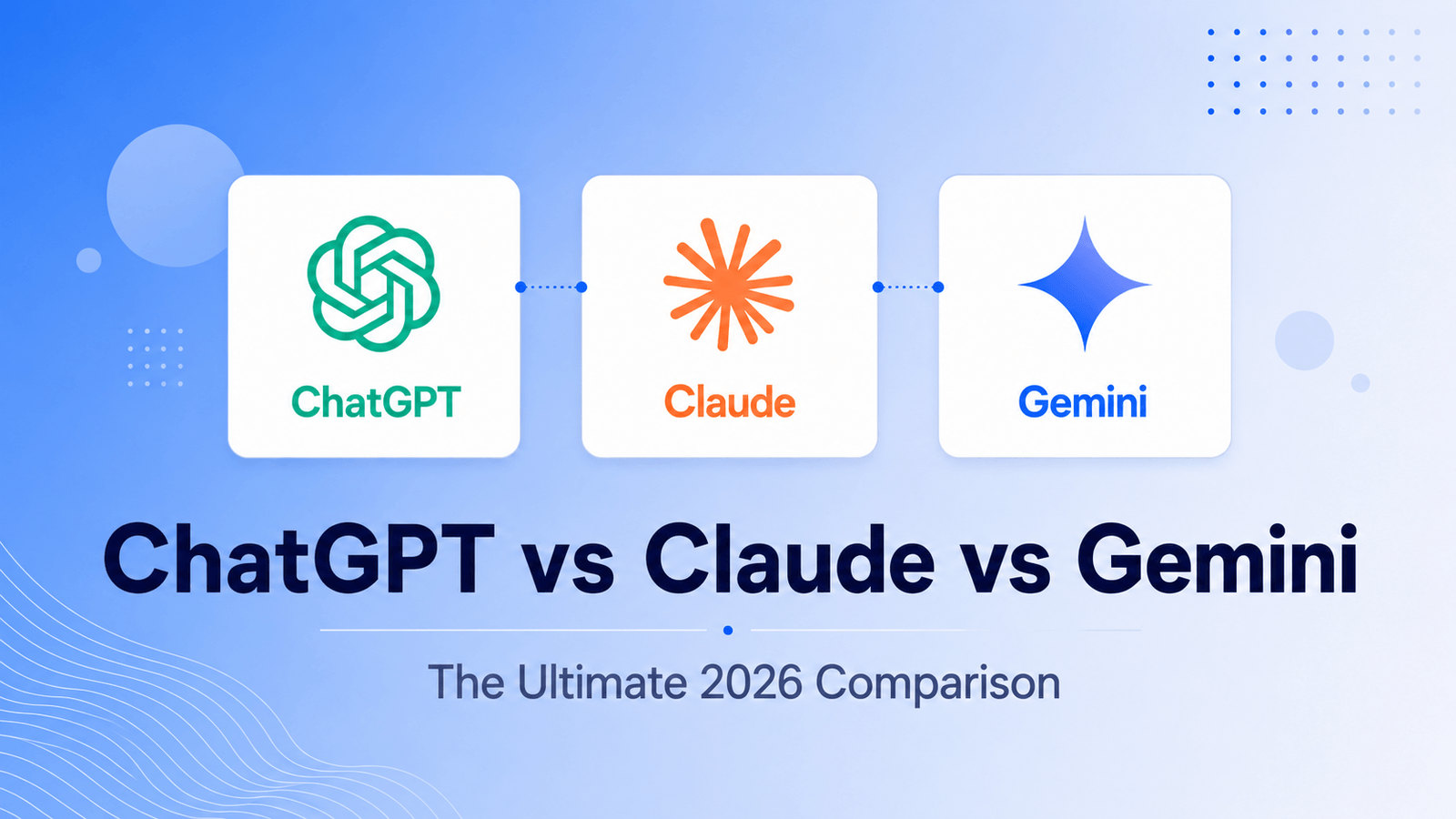 ChatGPT

Claude

Gemini

ChatGPT vs Claude vs Gemini

The Ultimate 2026 Comparison